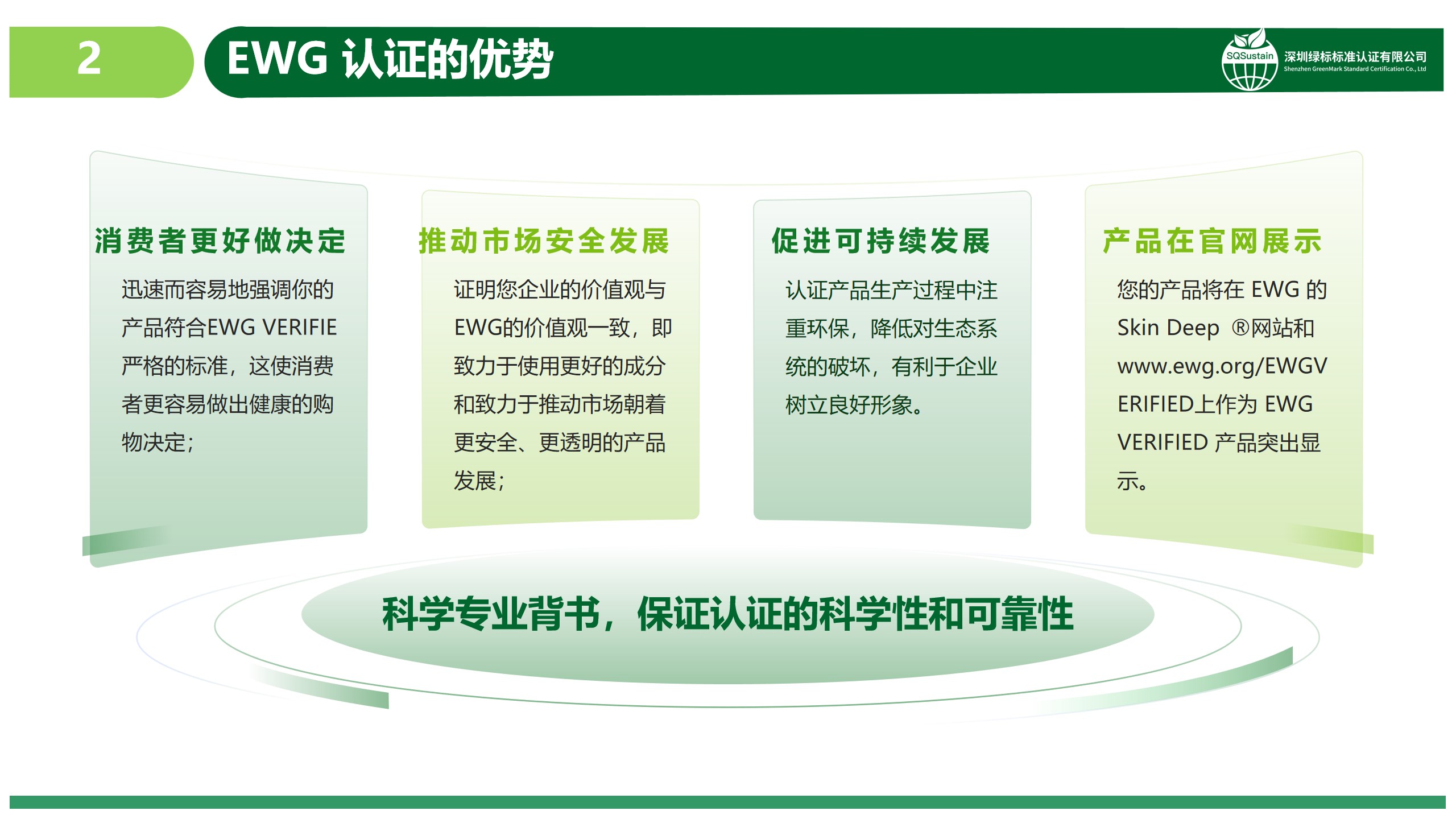 2

EWG 认证的优势

SQSustain 深圳绿标标准认证有限公司 Shenzhen GreenMark Standard Certification Co., Ltd

消费者更好做决定

迅速而容易地强调你的产品符合EWG VERIFIE严格的标准，这使消费者更容易做出健康的购物决定；

推动市场安全发展

证明您企业的价值观与EWG的价值观一致，即致力于使用更好的成分和致力于推动市场朝着更安全、更透明的产品发展；

促进可持续发展

认证产品生产过程中注重环保，降低对生态系统的破坏，有利于企业树立良好形象。

产品在官网展示

您的产品将在 EWG 的 Skin Deep ®网站和 www.ewg.org/EWGVERIFIED上作为 EWG VERIFIED 产品突出显示。

科学专业背书，保证认证的科学性和可靠性